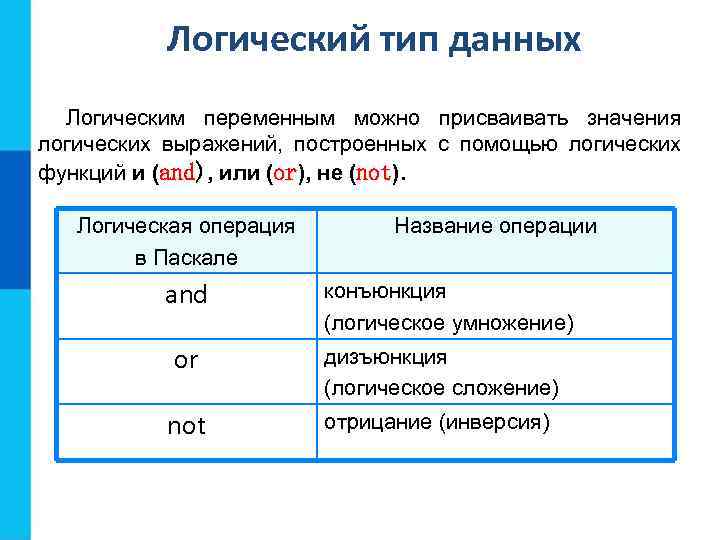 Логический тип данных

Логическим переменным можно присваивать значения логических выражений, построенных с помощью логических функций и (and) , или (or), не (not).

| Логическая операция в Паскале | Название операции |
|---|---|
| and | конъюнкция (логическое умножение) |
| or | дизъюнкция (логическое сложение) |
| not | отрицание (инверсия) |